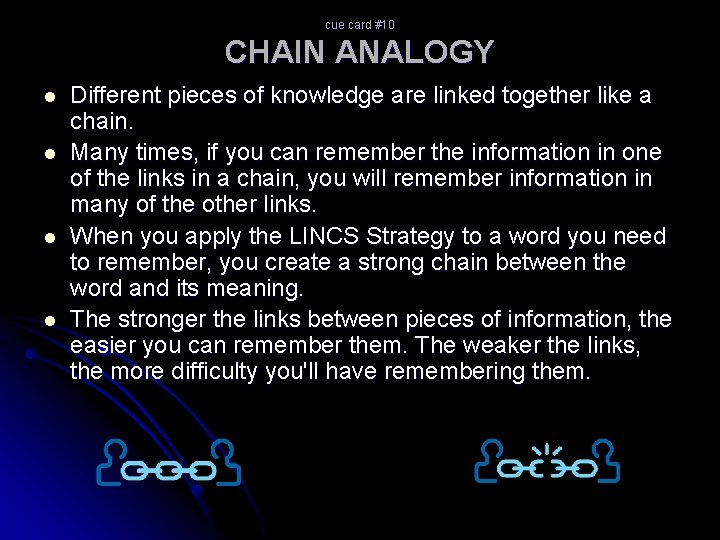 cue card #10

CHAIN ANALOGY

- Different pieces of knowledge are linked together like a chain.
- Many times, if you can remember the information in one of the links in a chain, you will remember information in many of the other links.
- When you apply the LINCS Strategy to a word you need to remember, you create a strong chain between the word and its meaning.
- The stronger the links between pieces of information, the easier you can remember them. The weaker the links, the more difficulty you'll have remembering them.